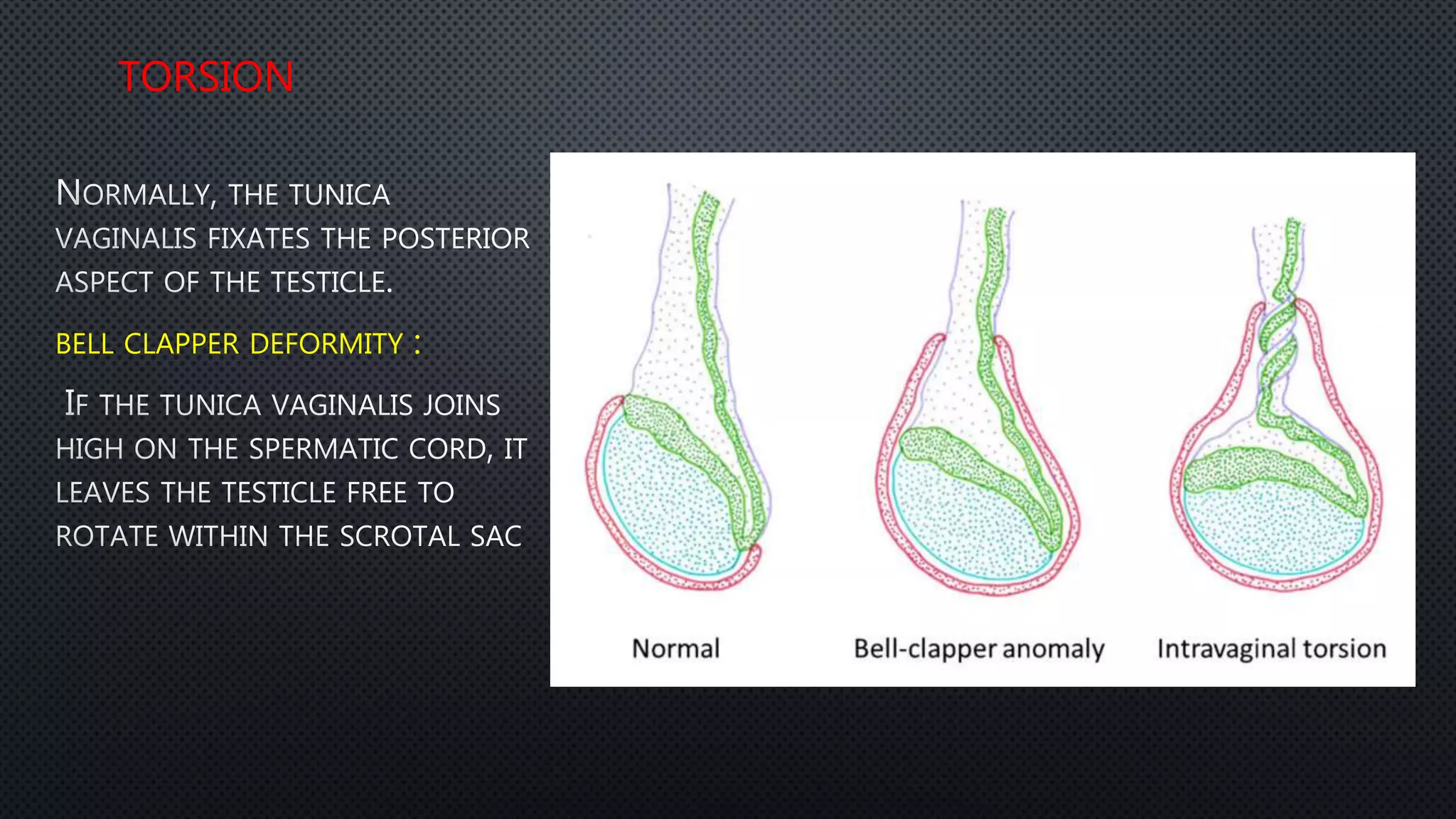 TORSION

NORMALLY, THE TUNICA VAGINALIS FIXATES THE POSTERIOR ASPECT OF THE TESTICLE.

BELL CLAPPER DEFORMITY :

IF THE TUNICA VAGINALIS JOINS HIGH ON THE SPERMATIC CORD, IT LEAVES THE TESTICLE FREE TO ROTATE WITHIN THE SCROTAL SAC

Normal

Bell-clapper anomaly

Intravaginal torsion